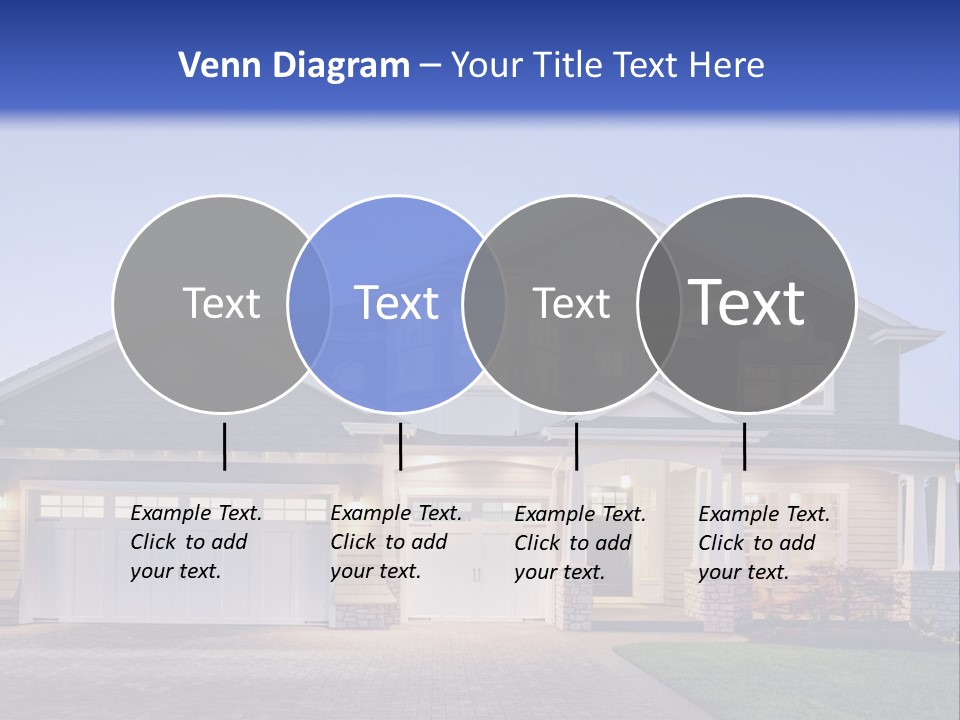 Venn Diagram – Your Title Text Here

Text

Text

Text

Text

Example Text. Click to add your text.

Example Text. Click to add your text.

Example Text. Click to add your text.

Example Text. Click to add your text.